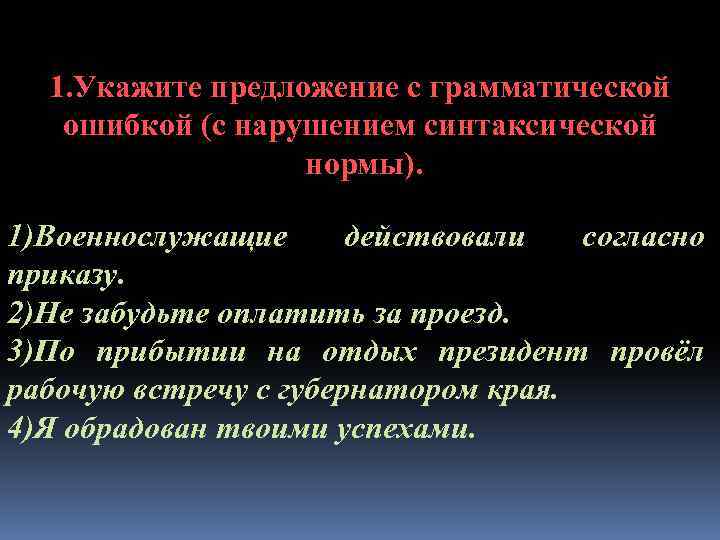 1.Укажите предложение с грамматической ошибкой (с нарушением синтаксической нормы).

1)Военнослужащие действовали согласно приказу.
2)Не забудьте оплатить за проезд.
3)По прибытии на отдых президент провёл рабочую встречу с губернатором края.
4)Я обрадован твоими успехами.